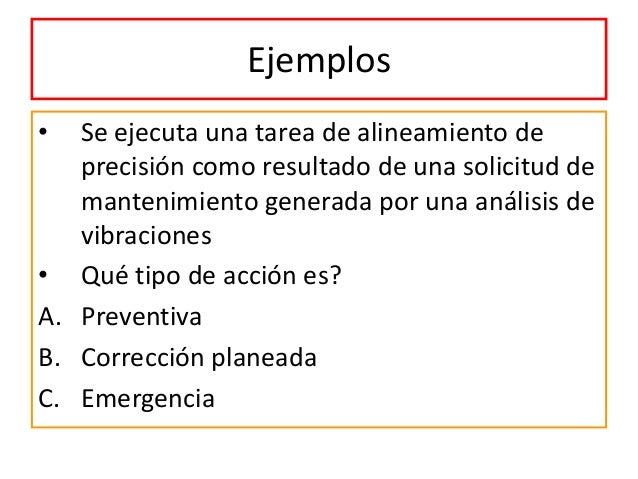 Ejemplos

• Se ejecuta una tarea de alineamiento de precisión como resultado de una solicitud de mantenimiento generada por una análisis de vibraciones

• Qué tipo de acción es?

A. Preventiva

B. Corrección planeada

C. Emergencia